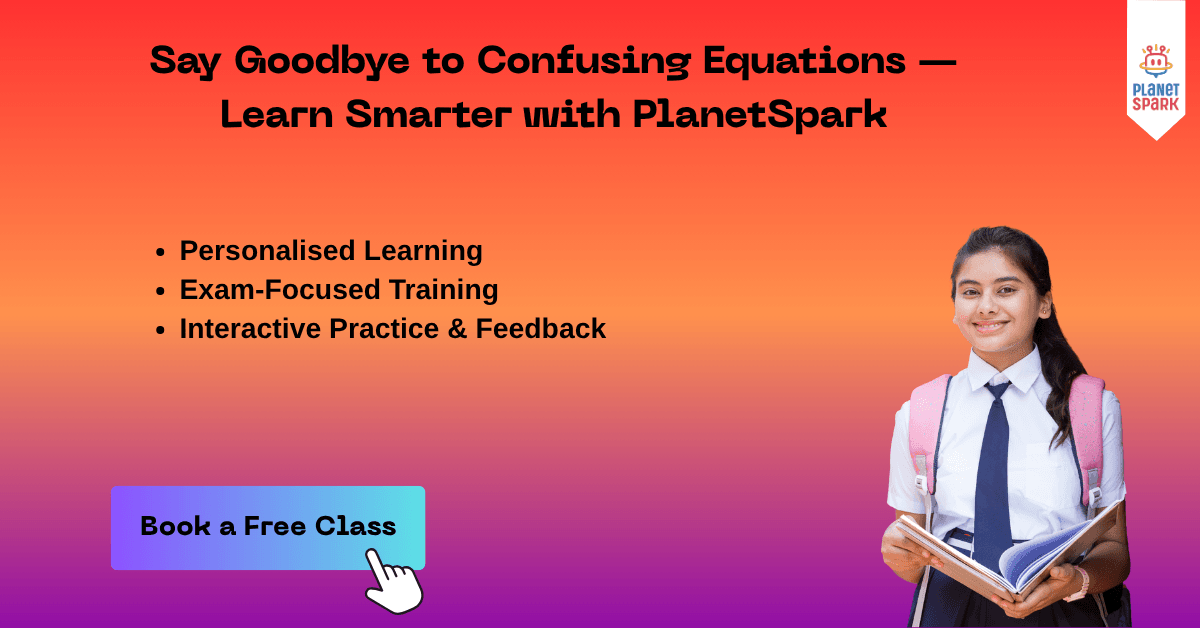 Say Goodbye to Confusing Equations — Learn Smarter with PlanetSpark

PLANET SPARK

- Personalised Learning
- Exam-Focused Training
- Interactive Practice & Feedback

Book a Free Class